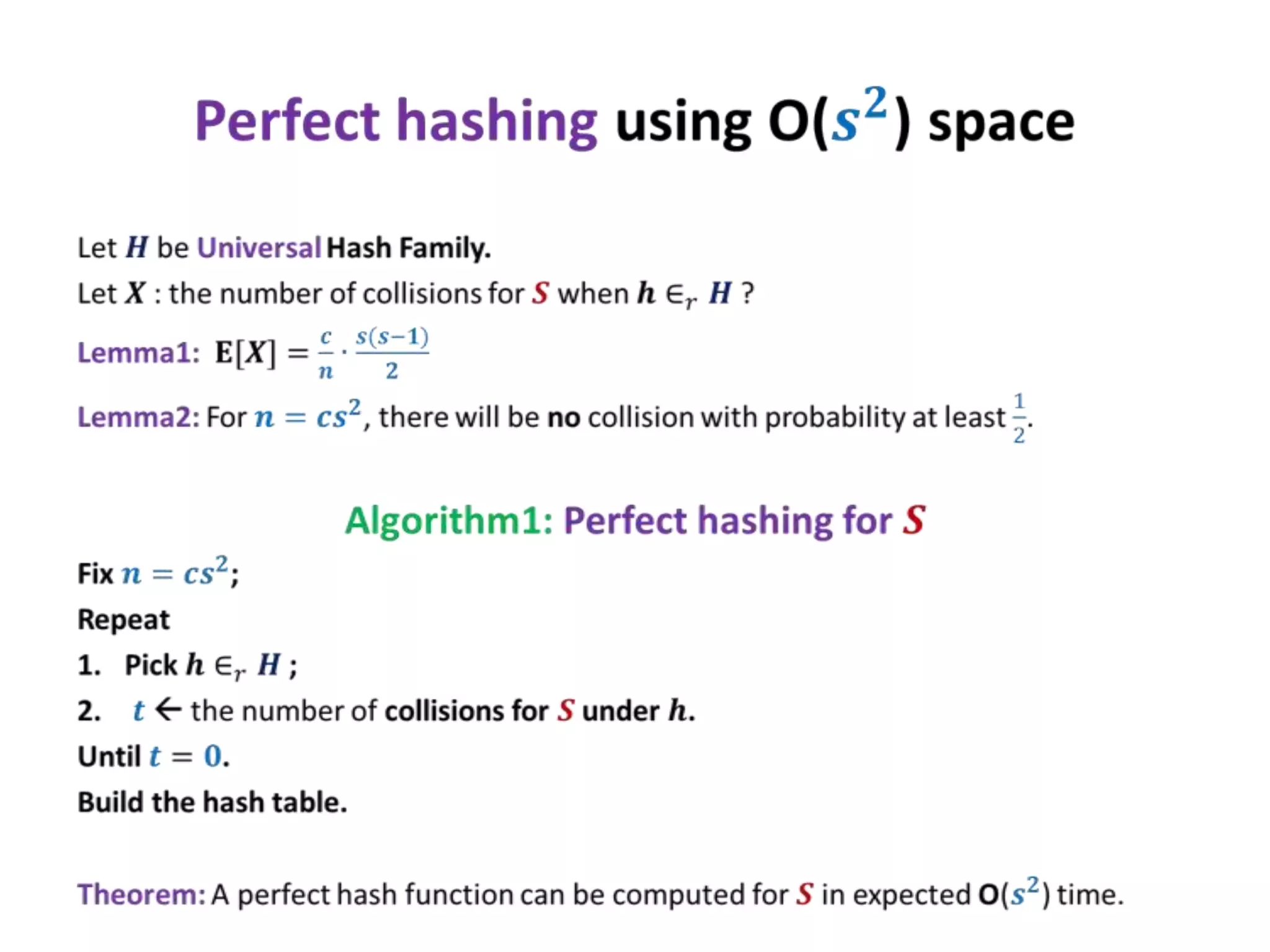 Perfect hashing using O($s^2$) space

Let $H$ be Universal Hash Family.

Let $X$ : the number of collisions for $S$ when $h \in_r H$ ?

Lemma1: $\mathbf{E}[X] = \frac{c}{n} \cdot \frac{s(s-1)}{2}$

Lemma2: For $n = cs^2$, there will be no collision with probability at least $\frac{1}{2}$.

Algorithm1: Perfect hashing for $S$

Fix $n = cs^2$;

Repeat

1. Pick $h \in_r H$ ;

2. $t \leftarrow$ the number of collisions for $S$ under $h$.

Until $t = 0$.

Build the hash table.

Theorem: A perfect hash function can be computed for $S$ in expected O($s^2$) time.